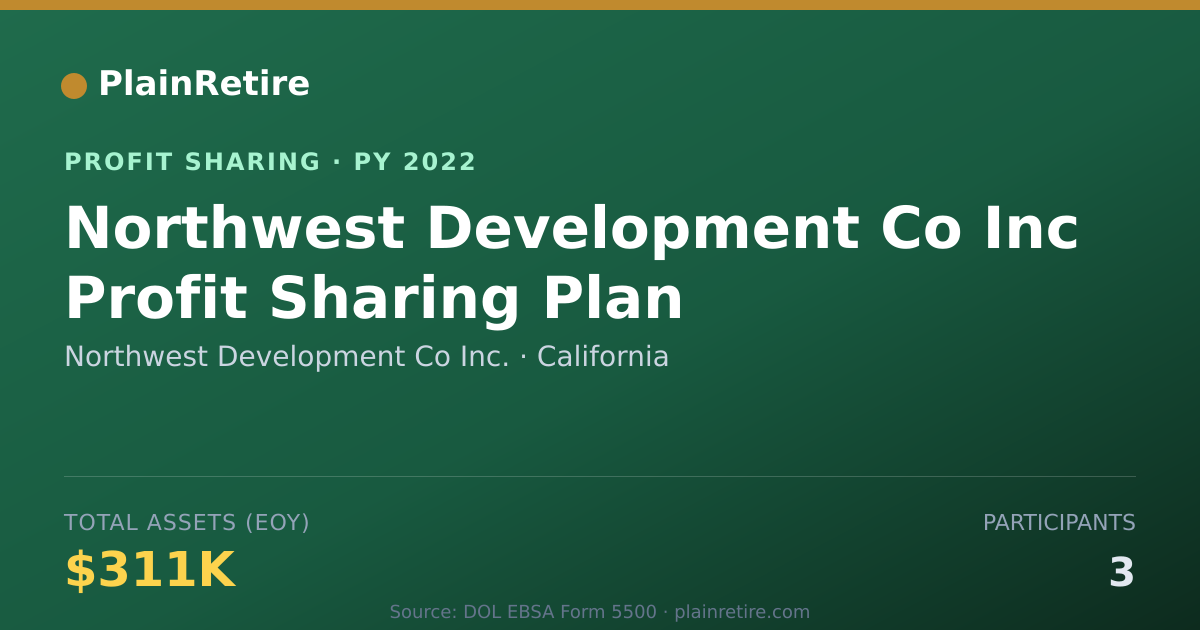 PlainRetire

PROFIT SHARING · PY 2022

Northwest Development Co Inc Profit Sharing Plan

Northwest Development Co Inc. · California

TOTAL ASSETS (EOY)

$311K

PARTICIPANTS

3

Source: DOL EBSA Form 5500 · plainretire.com